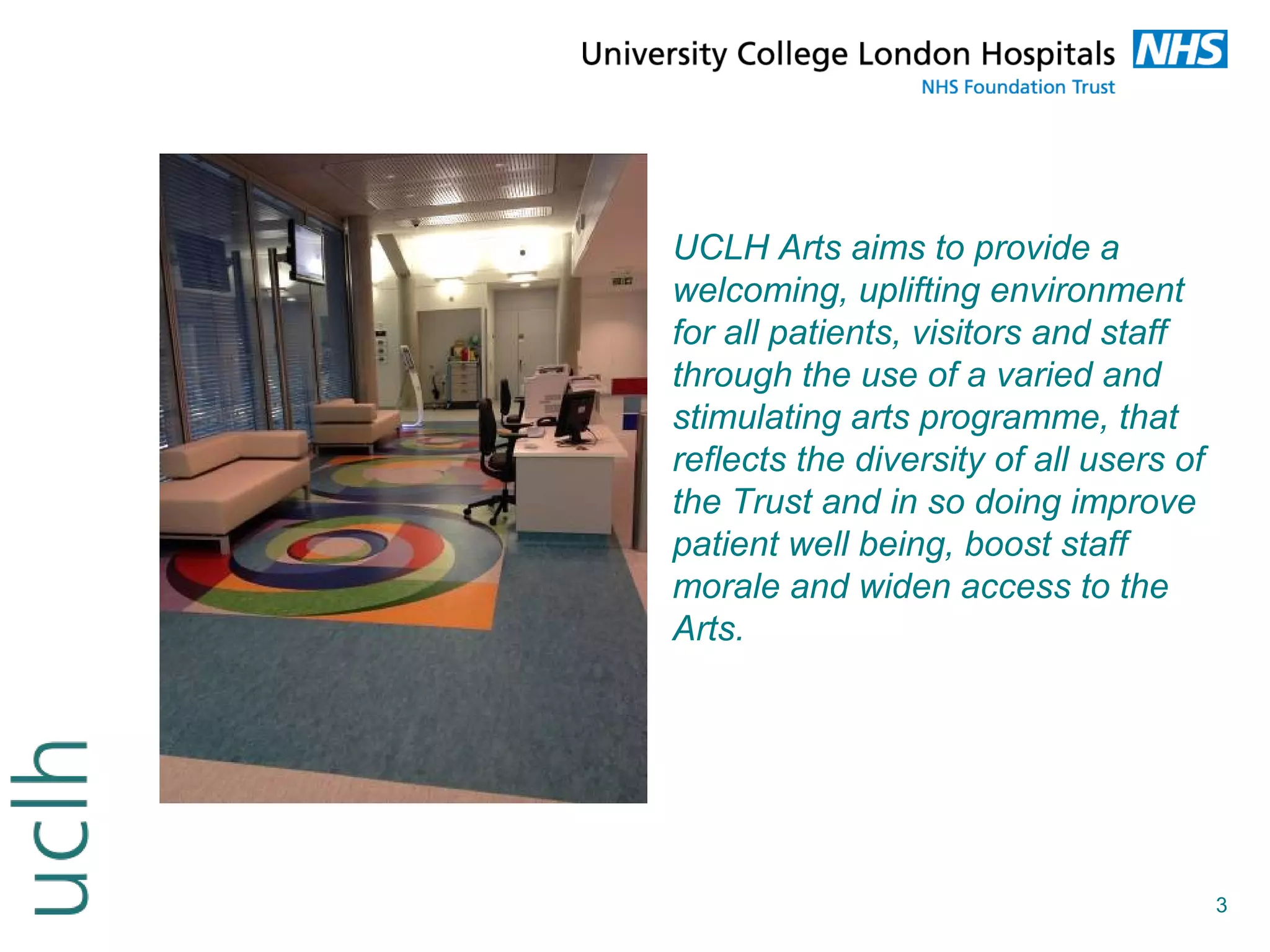 University College London Hospitals NHS
NHS Foundation Trust

UCLH Arts aims to provide a welcoming, uplifting environment for all patients, visitors and staff through the use of a varied and stimulating arts programme, that reflects the diversity of all users of the Trust and in so doing improve patient well being, boost staff morale and widen access to the Arts.

uclh

3